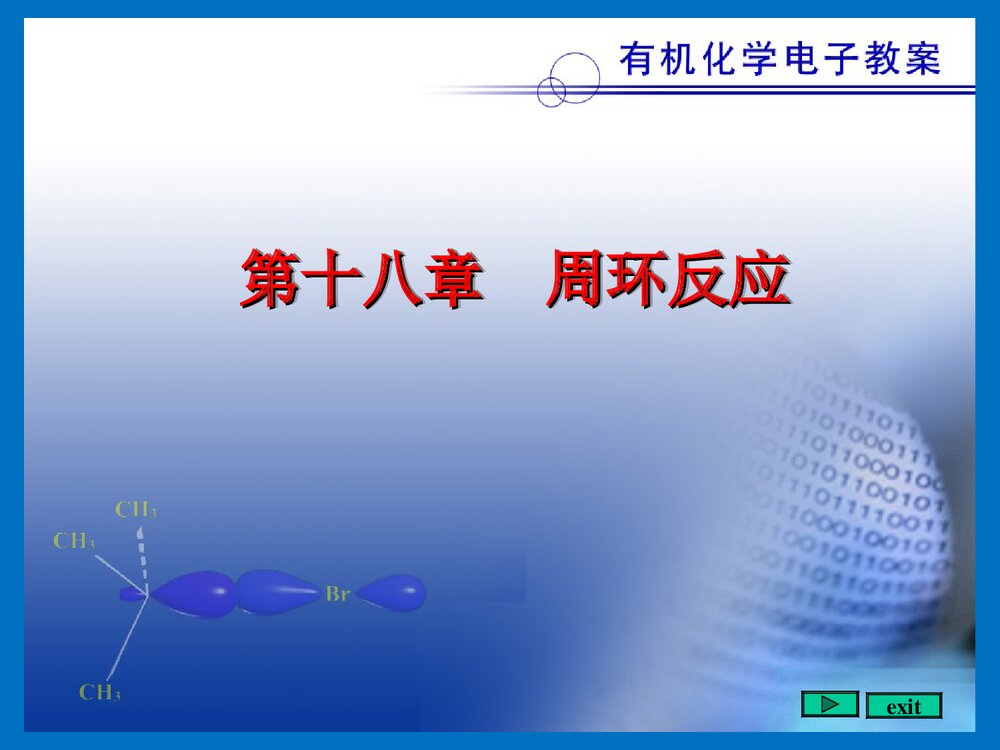 有机化学电子教案

第十八章　周环反应

$CH_3$
$CH_3$
Br
$CH_3$

exit